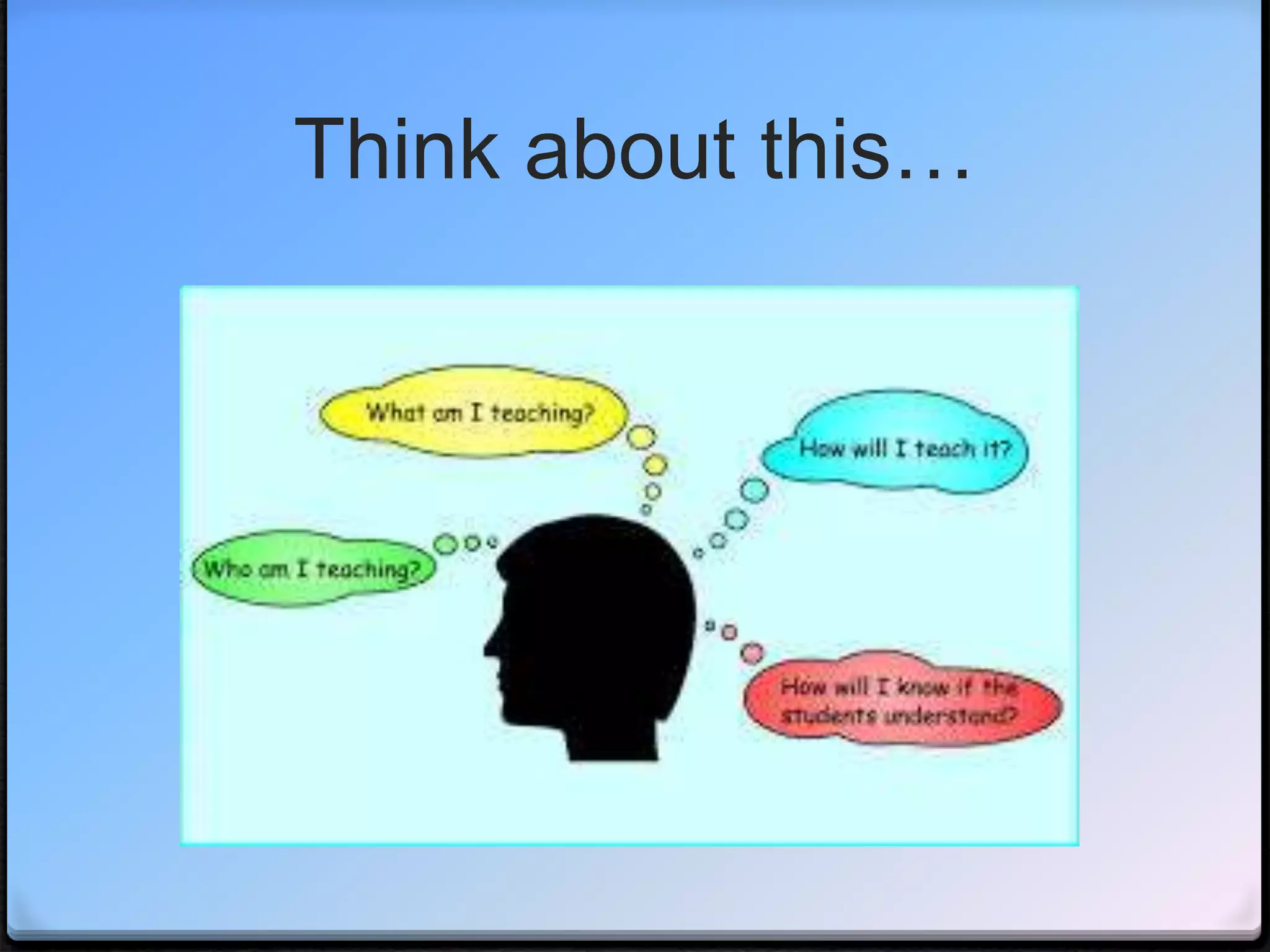 Think about this…

What am I teaching?

How will I teach it?

Who am I teaching?

How will I know if the students understand?